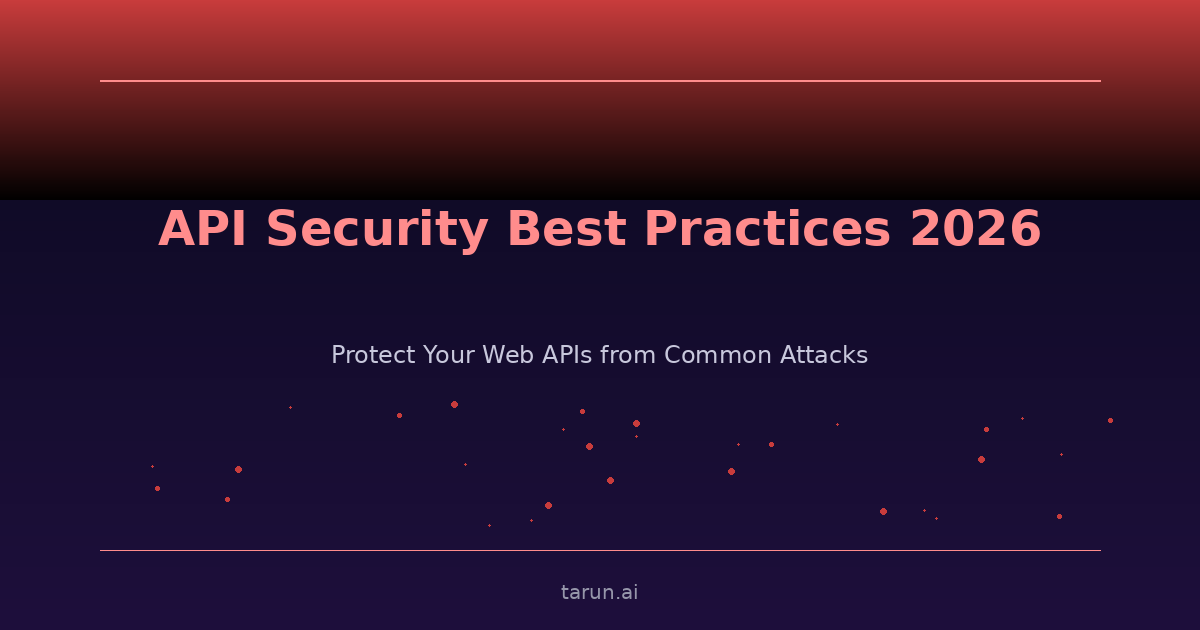 API Security Best Practices 2026

Protect Your Web APIs from Common Attacks

tarun.ai